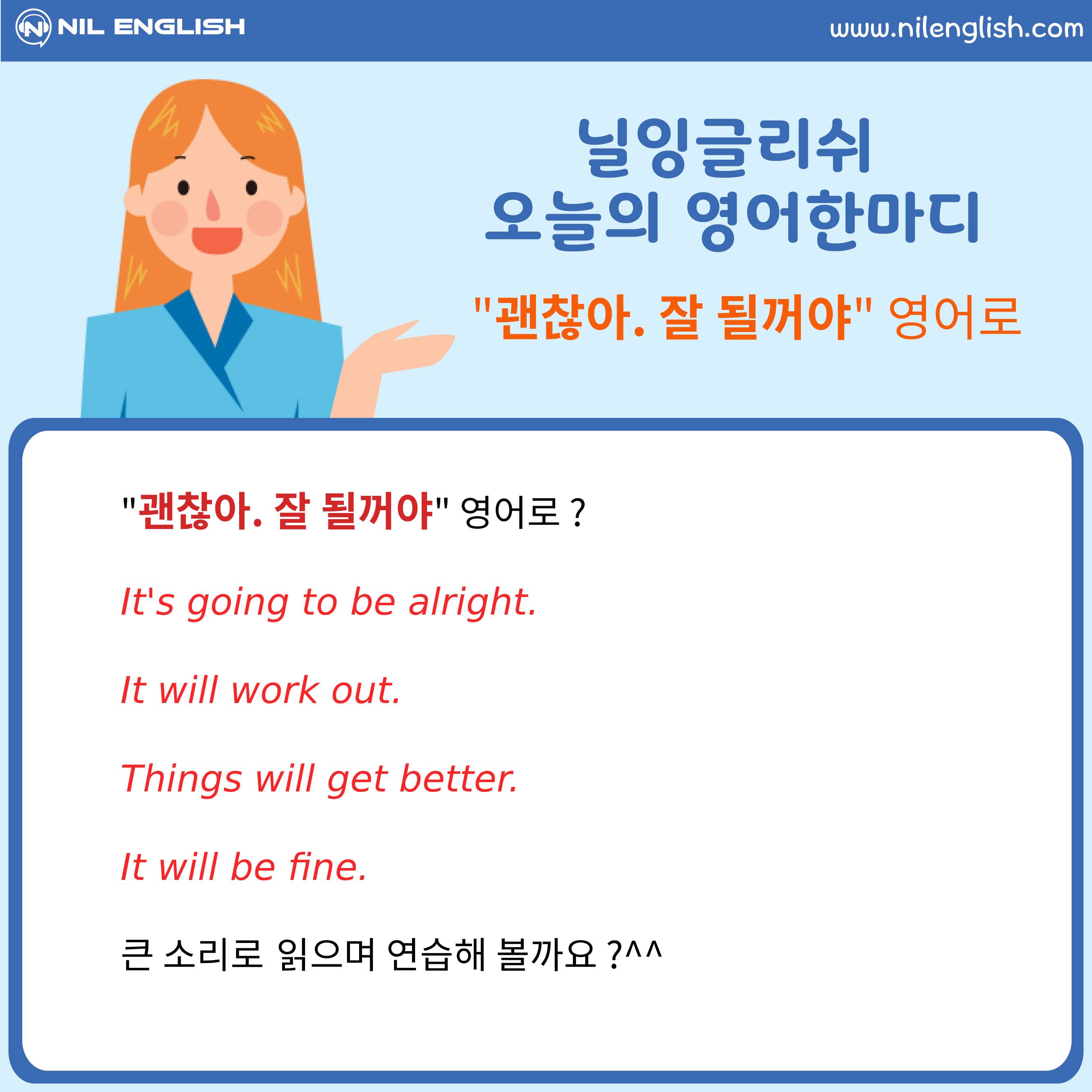 NIL ENGLISH

www.nilenglish.com

닐잉글리쉬
오늘의 영어한마디

"괜찮아. 잘 될꺼야" 영어로

"괜찮아. 잘 될꺼야" 영어로 ?

It's going to be alright.

It will work out.

Things will get better.

It will be fine.

큰 소리로 읽으며 연습해 볼까요 ?^^